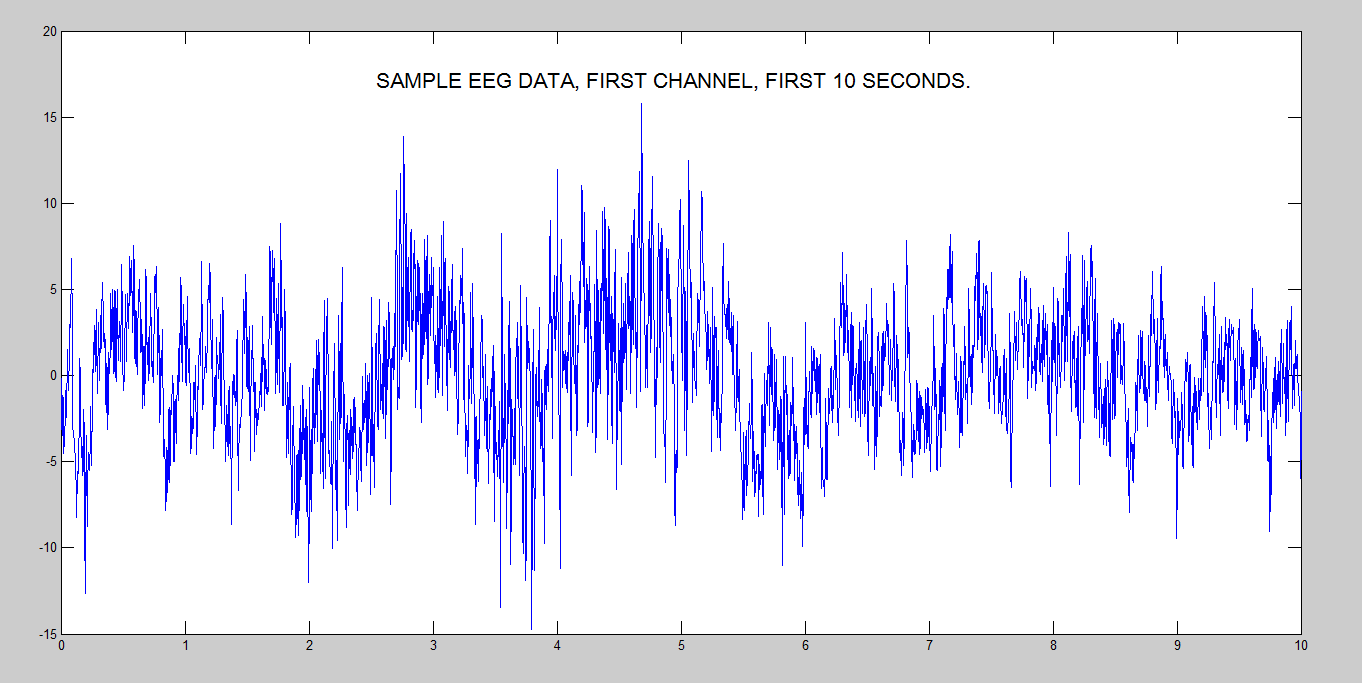 SAMPLE EEG DATA, FIRST CHANNEL, FIRST 10 SECONDS.

20
15
10
5
0
-5
-10
-15

0
1
2
3
4
5
6
7
8
9
10